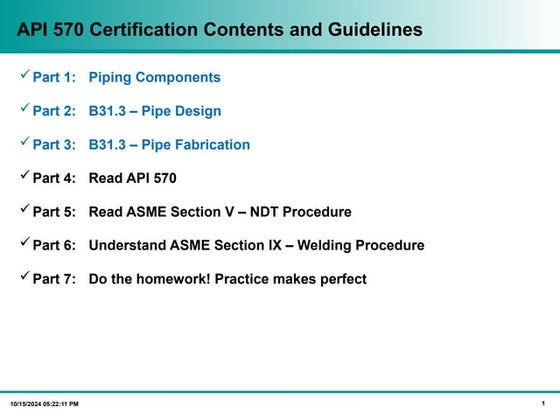 API 570 Certification Contents and Guidelines

✓ Part 1: Piping Components

✓ Part 2: B31.3 – Pipe Design

✓ Part 3: B31.3 – Pipe Fabrication

✓ Part 4: Read API 570

✓ Part 5: Read ASME Section V – NDT Procedure

✓ Part 6: Understand ASME Section IX – Welding Procedure

✓ Part 7: Do the homework! Practice makes perfect

10/15/2024 05:22:11 PM

1